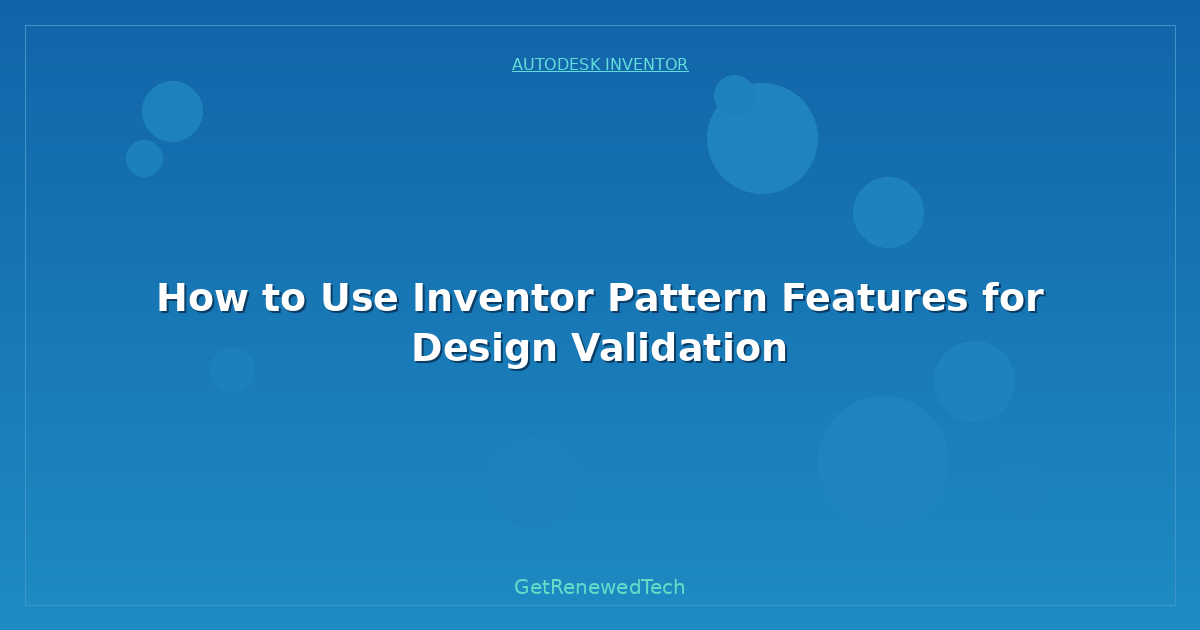 AUTODESK INVENTOR

How to Use Inventor Pattern Features for Design Validation

GetRenewedTech